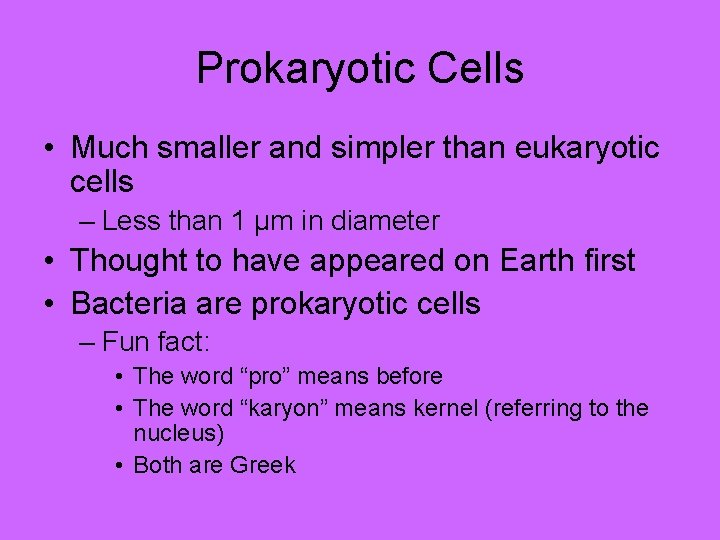 Prokaryotic Cells

• Much smaller and simpler than eukaryotic cells
– Less than 1 μm in diameter
• Thought to have appeared on Earth first
• Bacteria are prokaryotic cells
– Fun fact:
• The word “pro” means before
• The word “karyon” means kernel (referring to the nucleus)
• Both are Greek